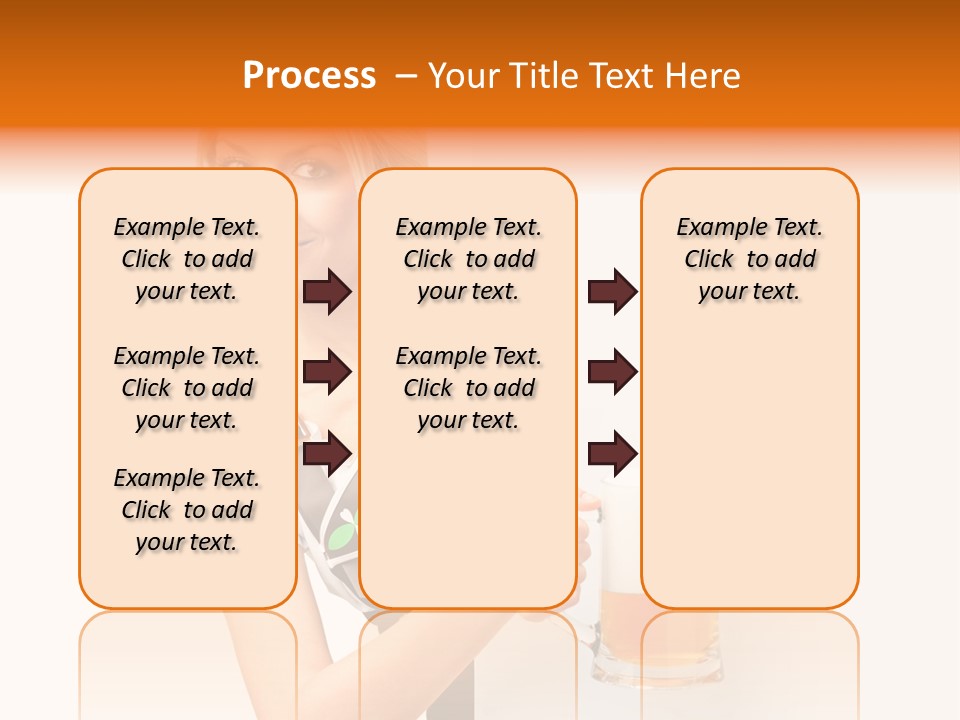 Process – Your Title Text Here

Example Text. Click to add your text.

Example Text. Click to add your text.

Example Text. Click to add your text.

Example Text. Click to add your text.

Example Text. Click to add your text.

Example Text. Click to add your text.